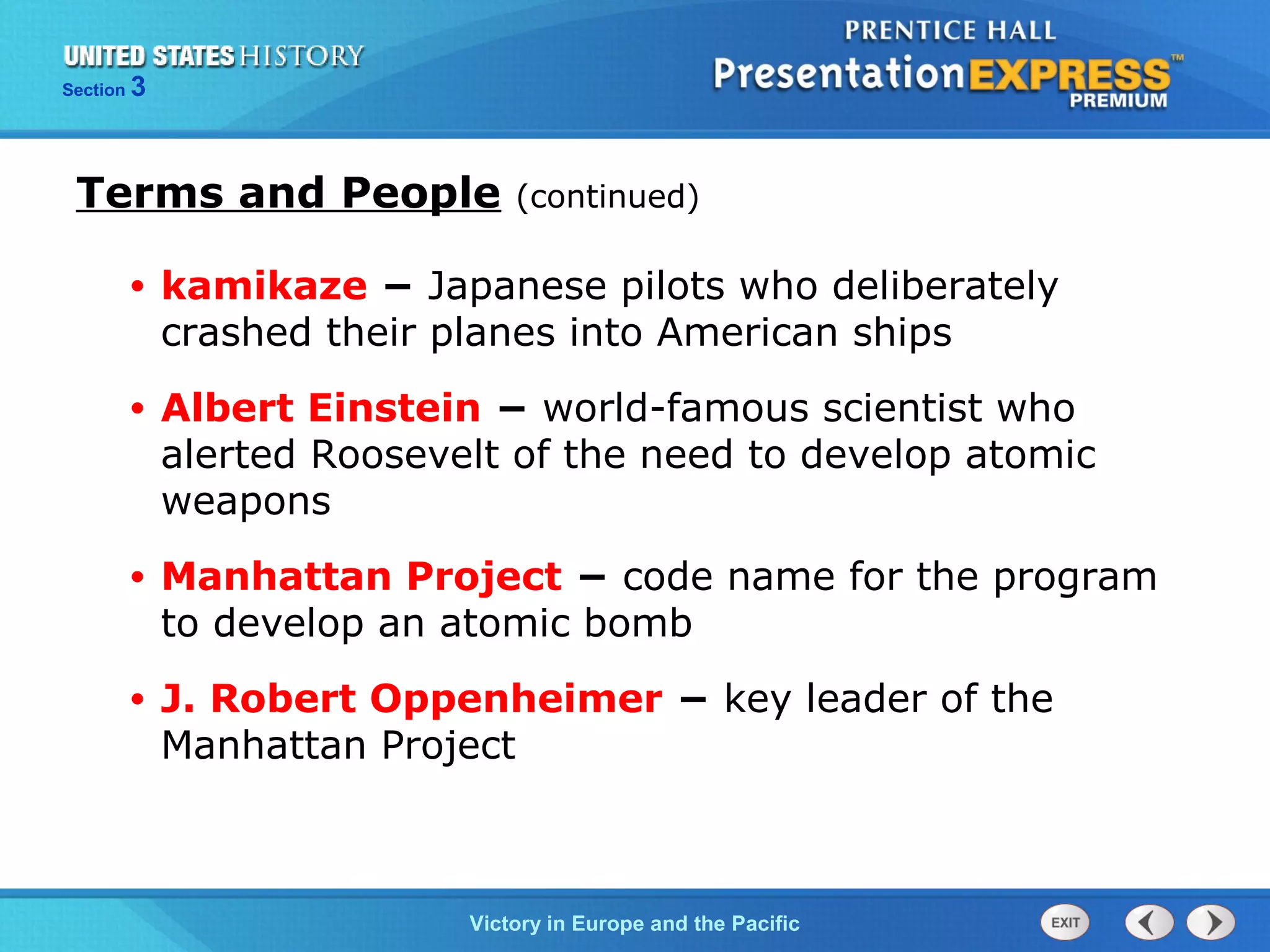 UNITED STATES HISTORY
Section 3

PRENTICE HALL
PresentationEXPRESS™
PREMIUM

Terms and People (continued)

• kamikaze – Japanese pilots who deliberately crashed their planes into American ships

• Albert Einstein – world-famous scientist who alerted Roosevelt of the need to develop atomic weapons

• Manhattan Project – code name for the program to develop an atomic bomb

• J. Robert Oppenheimer – key leader of the Manhattan Project

Victory in Europe and the Pacific

EXIT